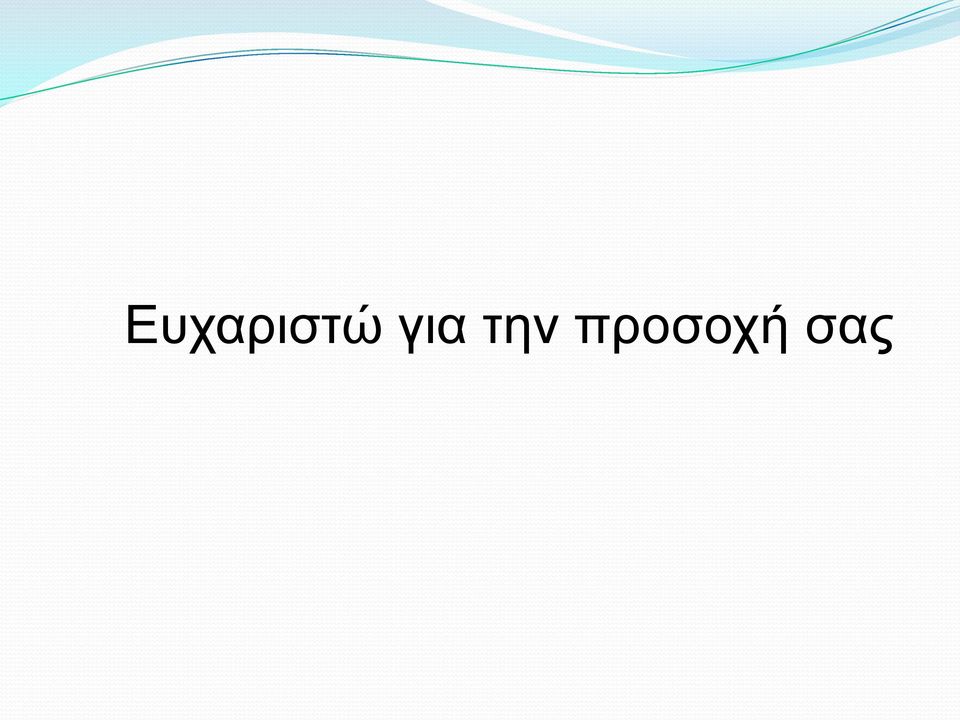 Ευχαριστώ για την προσοχή σας